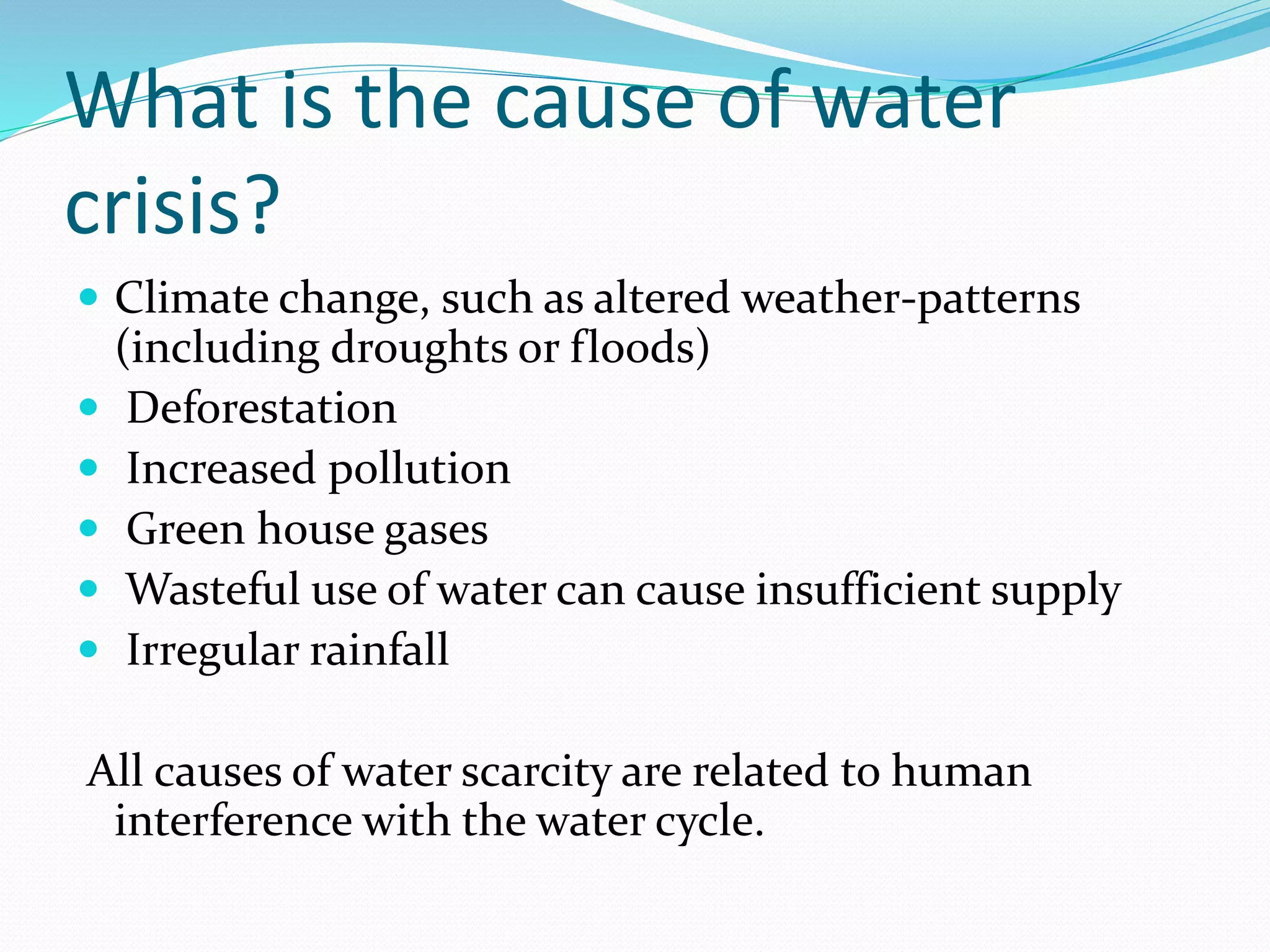 What is the cause of water crisis?

- Climate change, such as altered weather-patterns (including droughts or floods)
- Deforestation
- Increased pollution
- Green house gases
- Wasteful use of water can cause insufficient supply
- Irregular rainfall

All causes of water scarcity are related to human interference with the water cycle.